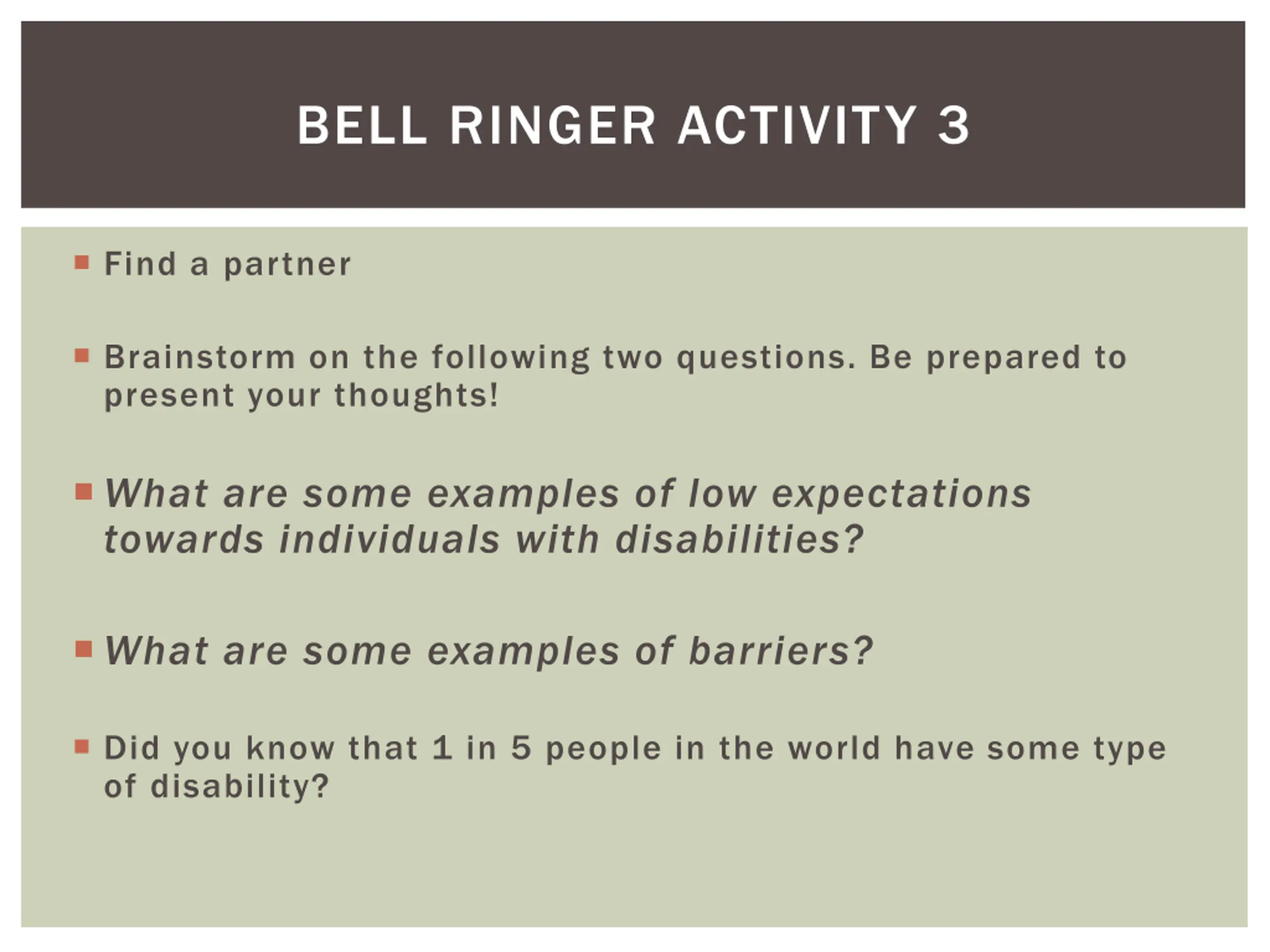 BELL RINGER ACTIVITY 3

Find a partner

Brainstorm on the following two questions. Be prepared to present your thoughts!

What are some examples of low expectations towards individuals with disabilities?

What are some examples of barriers?

Did you know that 1 in 5 people in the world have some type of disability?